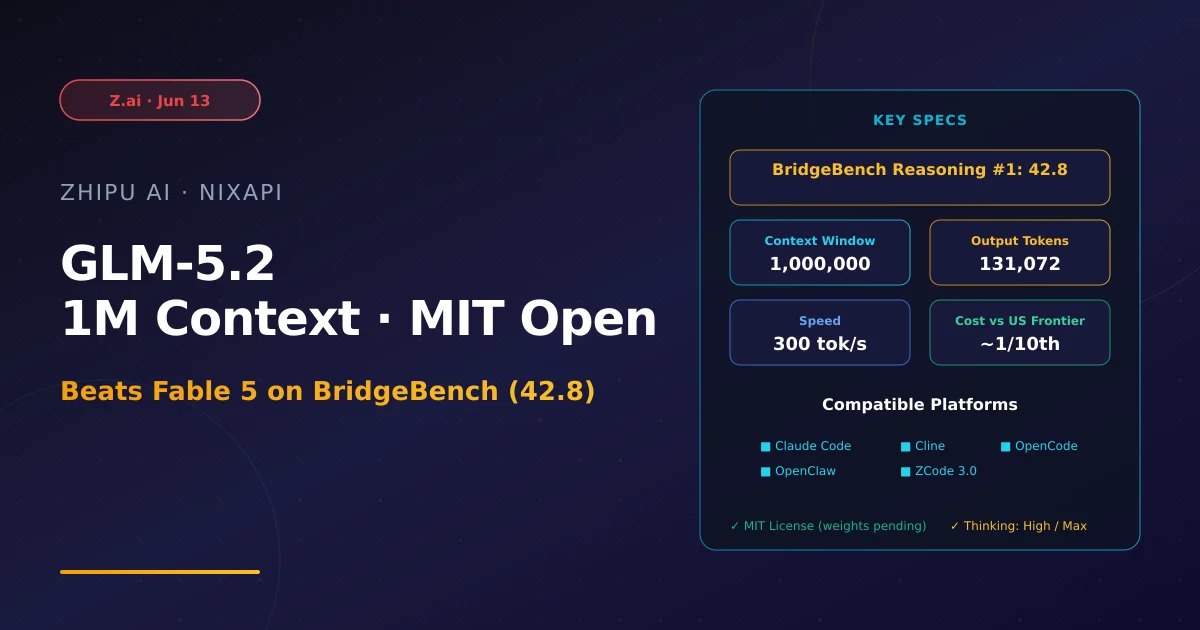 Z.ai · Jun 13

ZHIPU AI · NIXAPI

GLM-5.2
1M Context · MIT Open

Beats Fable 5 on BridgeBench (42.8)

KEY SPECS

BridgeBench Reasoning #1: 42.8

Context Window
1,000,000

Output Tokens
131,072

Speed
300 tok/s

Cost vs US Frontier
~1/10th

Compatible Platforms

■ Claude Code
■ Cline
■ OpenCode
■ OpenClaw
■ ZCode 3.0

✓ MIT License (weights pending)
✓ Thinking: High / Max